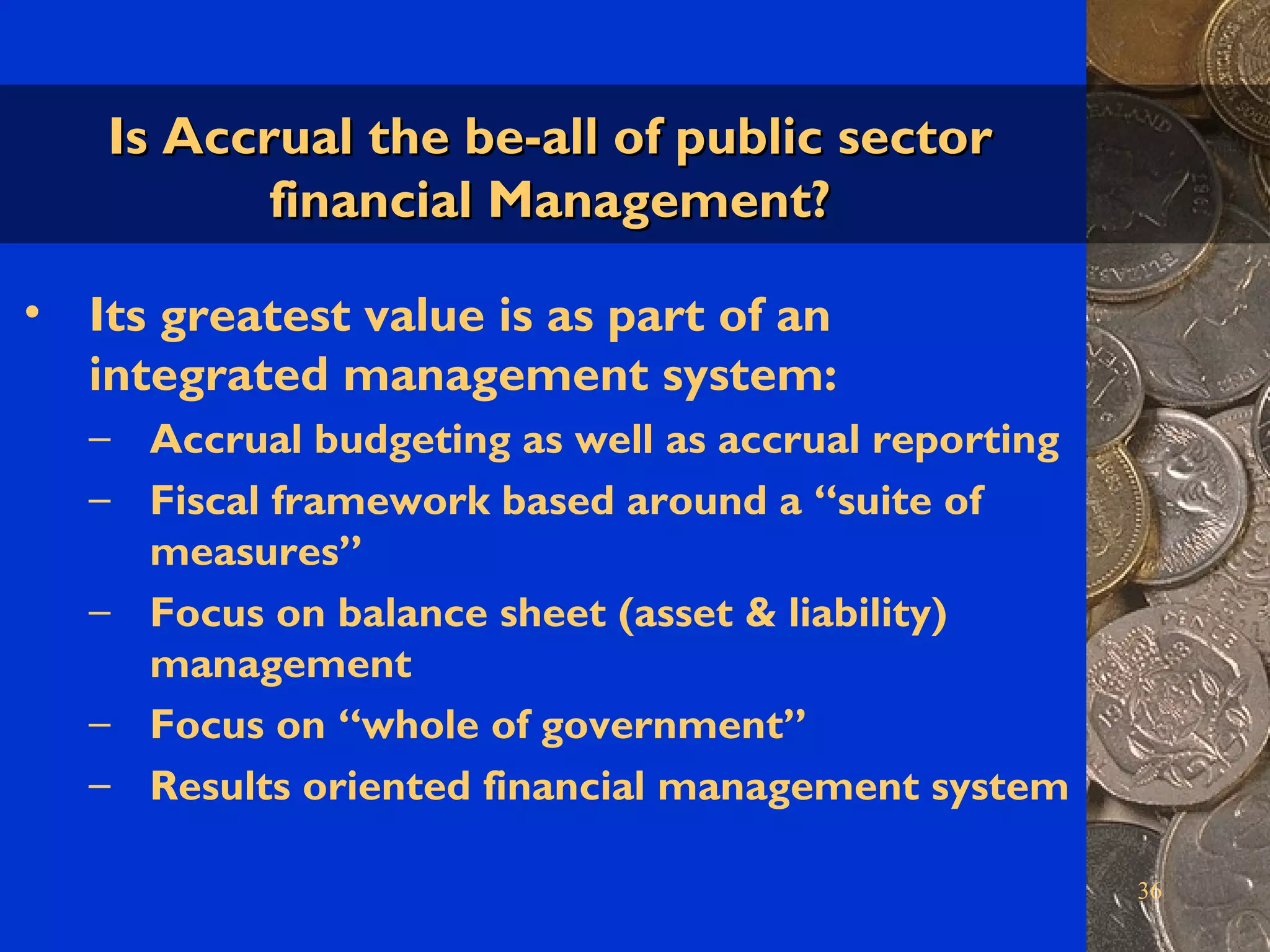 Is Accrual the be-all of public sector financial Management?

• Its greatest value is as part of an integrated management system:
– Accrual budgeting as well as accrual reporting
– Fiscal framework based around a “suite of measures”
– Focus on balance sheet (asset & liability) management
– Focus on “whole of government”
– Results oriented financial management system

36